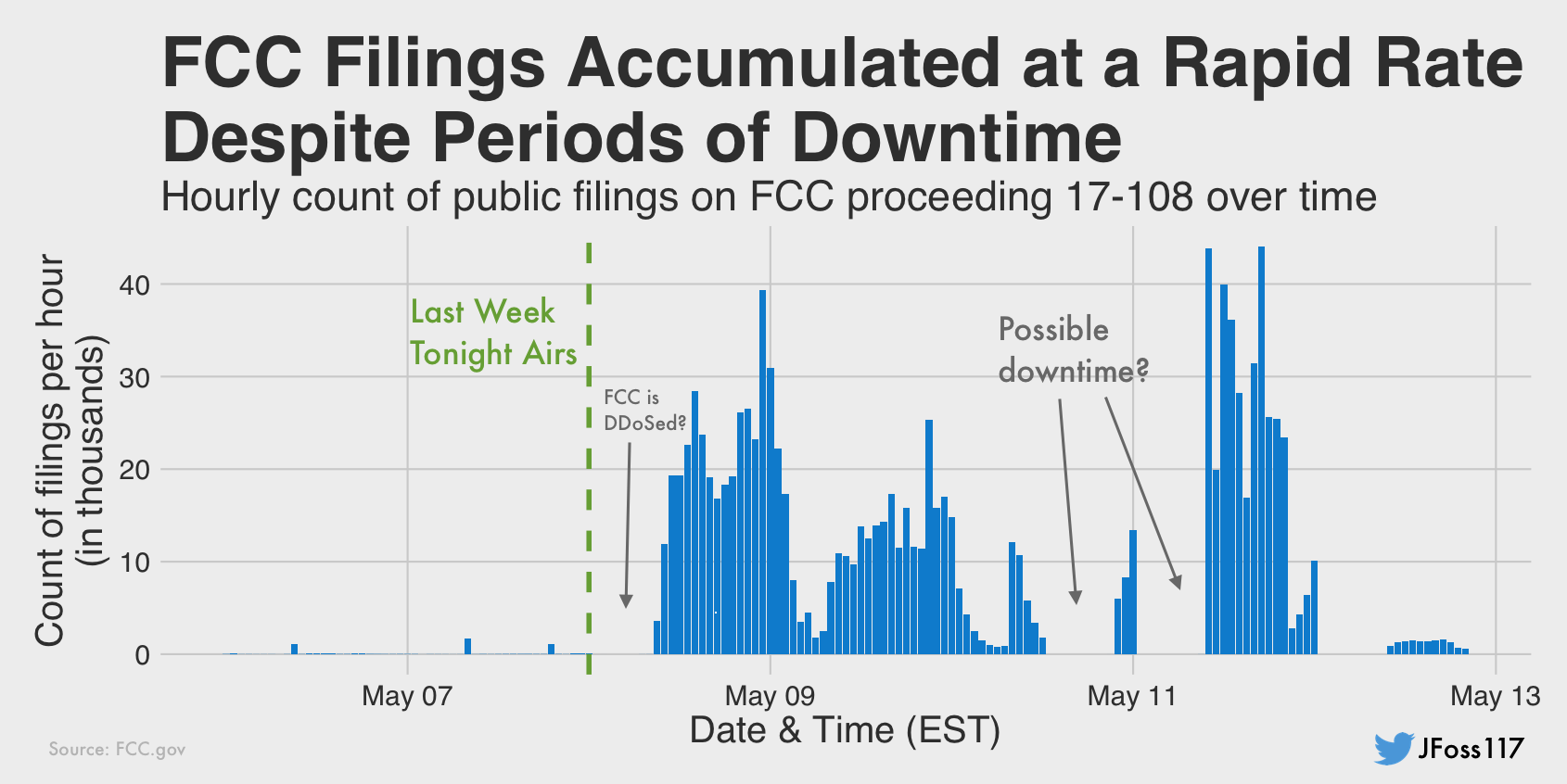 FCC Filings Accumulated at a Rapid Rate Despite Periods of Downtime

Hourly count of public filings on FCC proceeding 17-108 over time

Count of filings per hour (in thousands)

40
30
20
10
0

Last Week Tonight Airs

FCC is DDoSed?

Possible downtime?

May 07
May 09
May 11
May 13

Date & Time (EST)

Source: FCC.gov

JFoss117